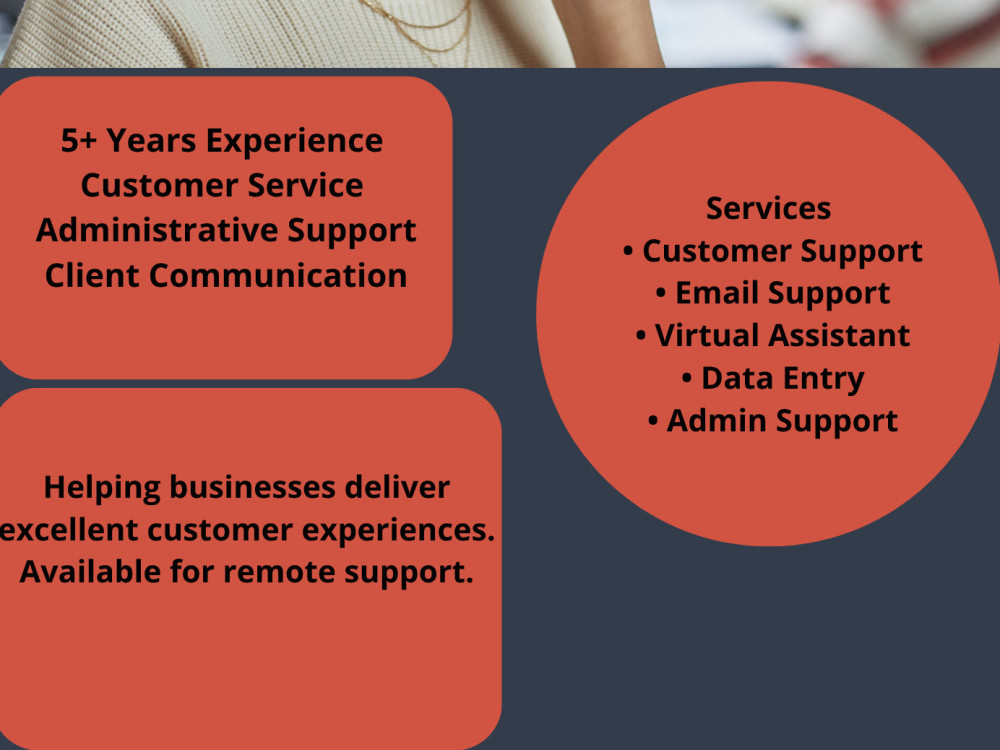 5+ Years Experience
Customer Service
Administrative Support
Client Communication

Helping businesses deliver excellent customer experiences. Available for remote support.

Services
• Customer Support
• Email Support
• Virtual Assistant
• Data Entry
• Admin Support